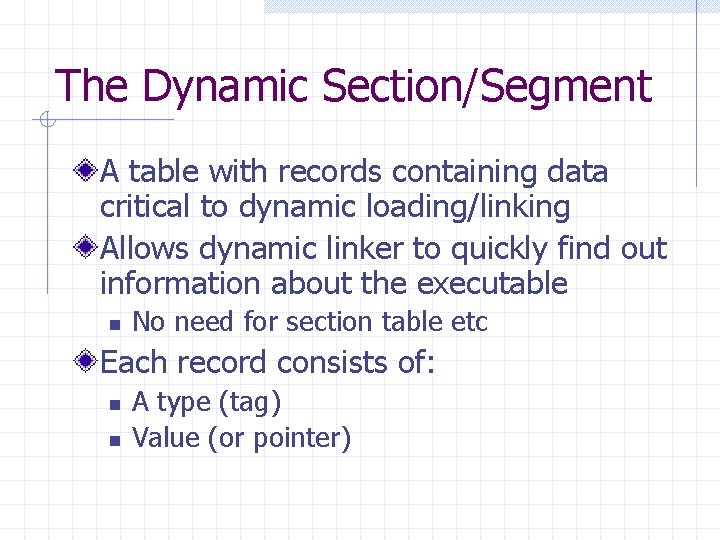 The Dynamic Section/Segment

A table with records containing data critical to dynamic loading/linking

Allows dynamic linker to quickly find out information about the executable

No need for section table etc

Each record consists of:

A type (tag)

Value (or pointer)